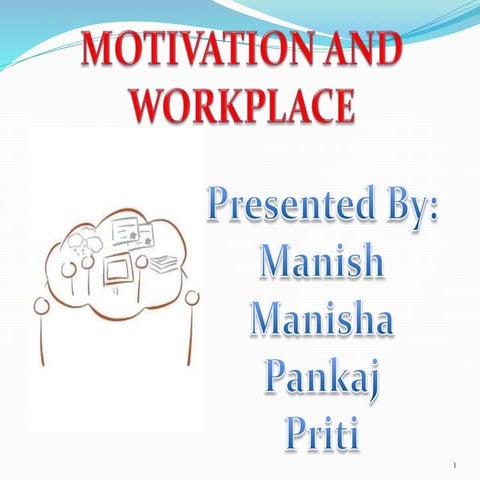 MOTIVATION AND WORKPLACE

Presented By:
Manish
Manisha
Pankaj
Priti

1